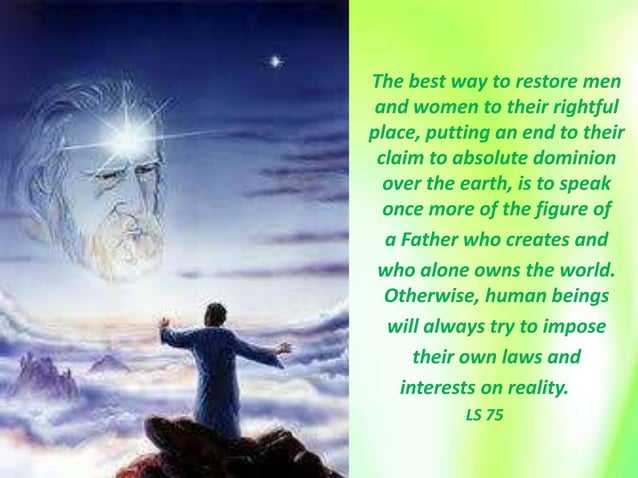 The best way to restore men and women to their rightful place, putting an end to their claim to absolute dominion over the earth, is to speak once more of the figure of a Father who creates and who alone owns the world. Otherwise, human beings will always try to impose their own laws and interests on reality.

LS 75